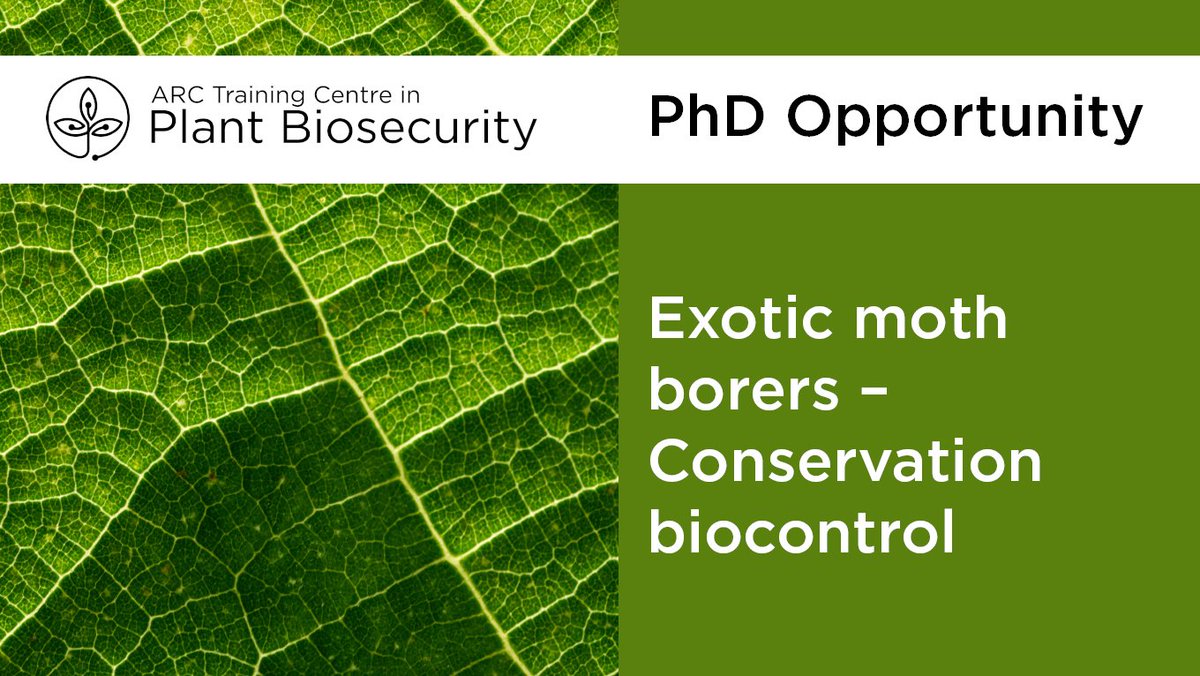 ARC Training Centre in
Plant Biosecurity

PhD Opportunity

Exotic moth borers – Conservation biocontrol